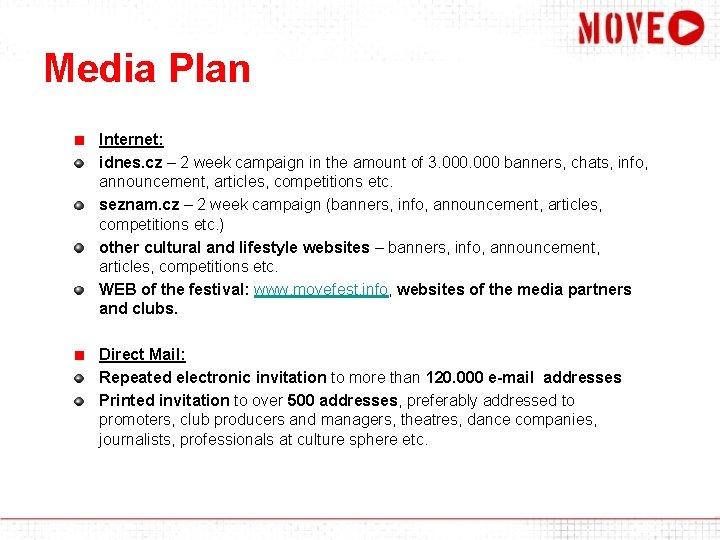 MOVE

Media Plan

Internet:

idnes.cz – 2 week campaign in the amount of 3.000.000 banners, chats, info, announcement, articles, competitions etc.

seznam.cz – 2 week campaign (banners, info, announcement, articles, competitions etc.)

other cultural and lifestyle websites – banners, info, announcement, articles, competitions etc.

WEB of the festival: www.movefest.info, websites of the media partners and clubs.

Direct Mail:

Repeated electronic invitation to more than 120.000 e-mail addresses

Printed invitation to over 500 addresses, preferably addressed to promoters, club producers and managers, theatres, dance companies, journalists, professionals at culture sphere etc.